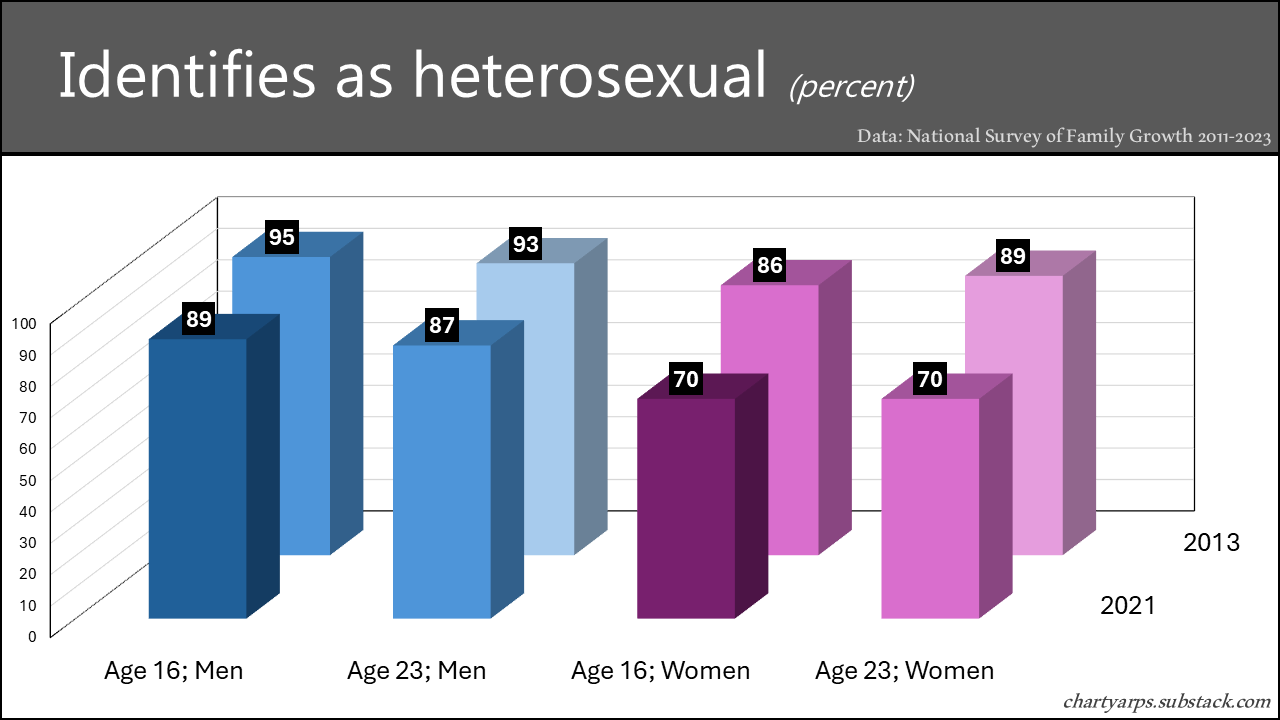 Identifies as heterosexual (percent)

Data: National Survey of Family Growth 2011-2023

100
90
80
70
60
50
40
30
20
10
0

95
89
93
87
86
70
89
70

2013
2021

Age 16; Men
Age 23; Men
Age 16; Women
Age 23; Women

chartyarps.substack.com